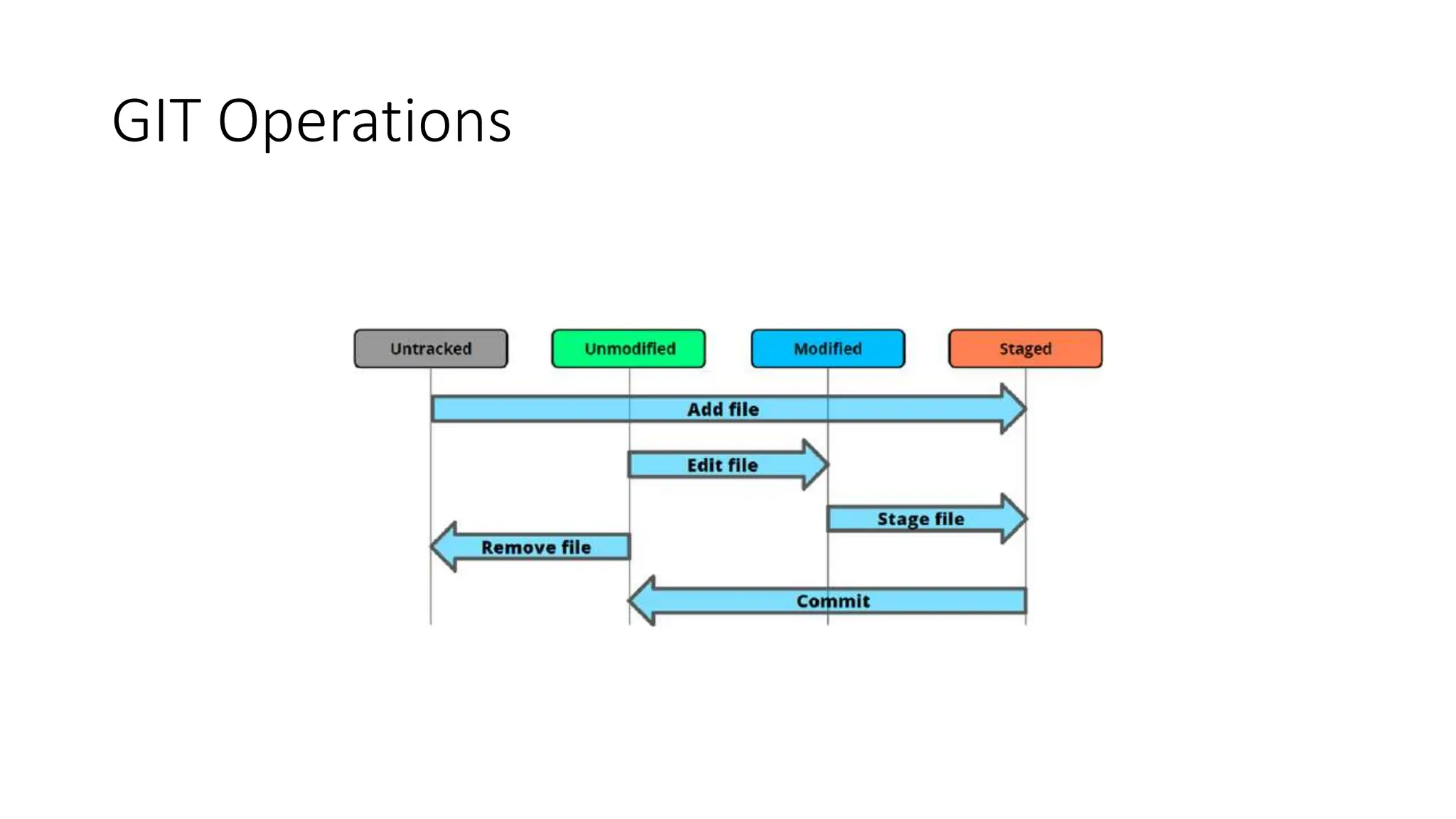 GIT Operations

Untracked

Unmodified

Modified

Staged

Add file

Edit file

Stage file

Remove file

Commit